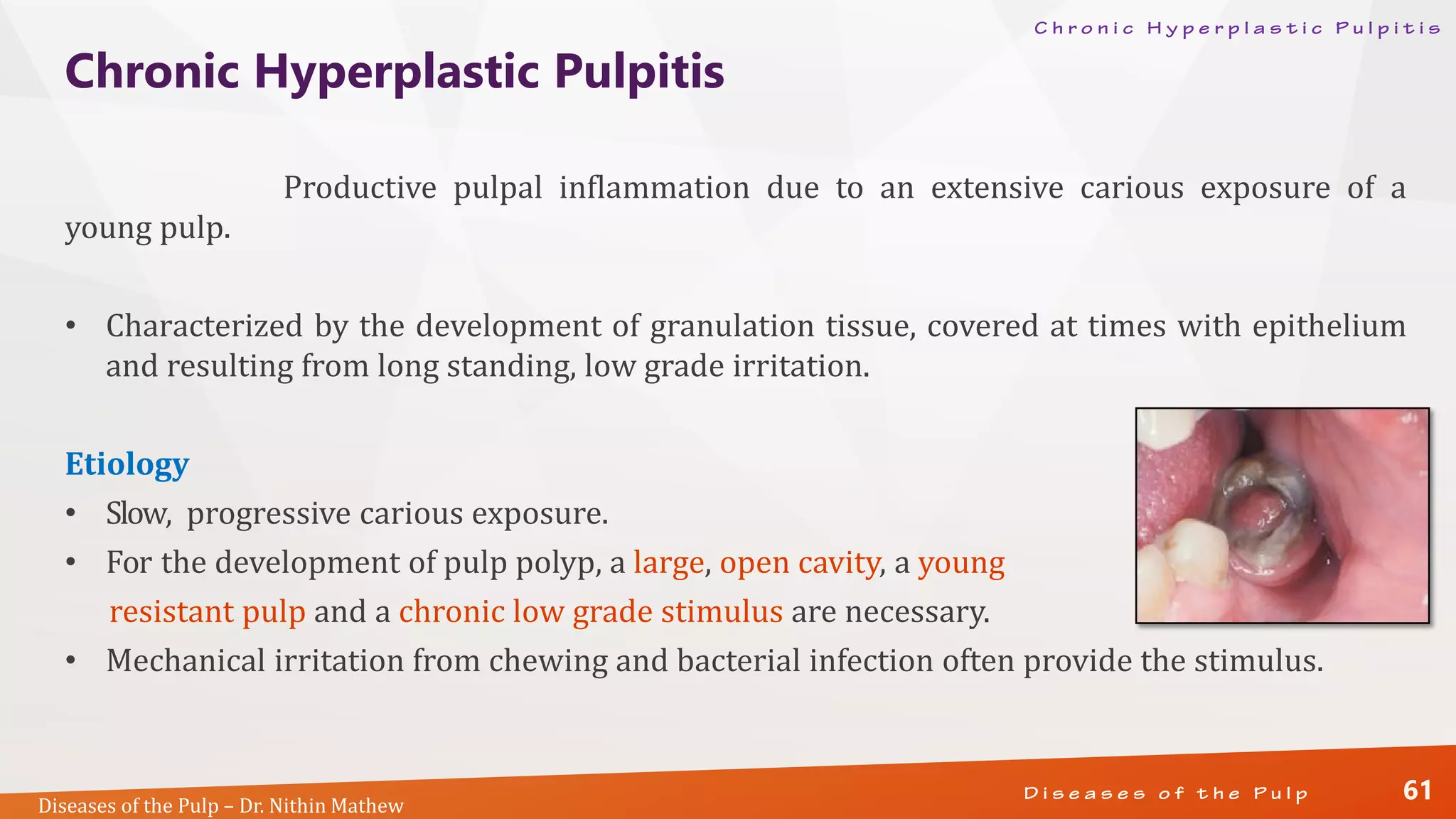 Chronic Hyperplastic Pulpitis

Chronic Hyperplastic Pulpitis

Productive pulpal inflammation due to an extensive carious exposure of a young pulp.

• Characterized by the development of granulation tissue, covered at times with epithelium and resulting from long standing, low grade irritation.

Etiology

• Slow, progressive carious exposure.
• For the development of pulp polyp, a large, open cavity, a young resistant pulp and a chronic low grade stimulus are necessary.
• Mechanical irritation from chewing and bacterial infection often provide the stimulus.

Diseases of the Pulp – Dr. Nithin Mathew

Diseases of the Pulp

61